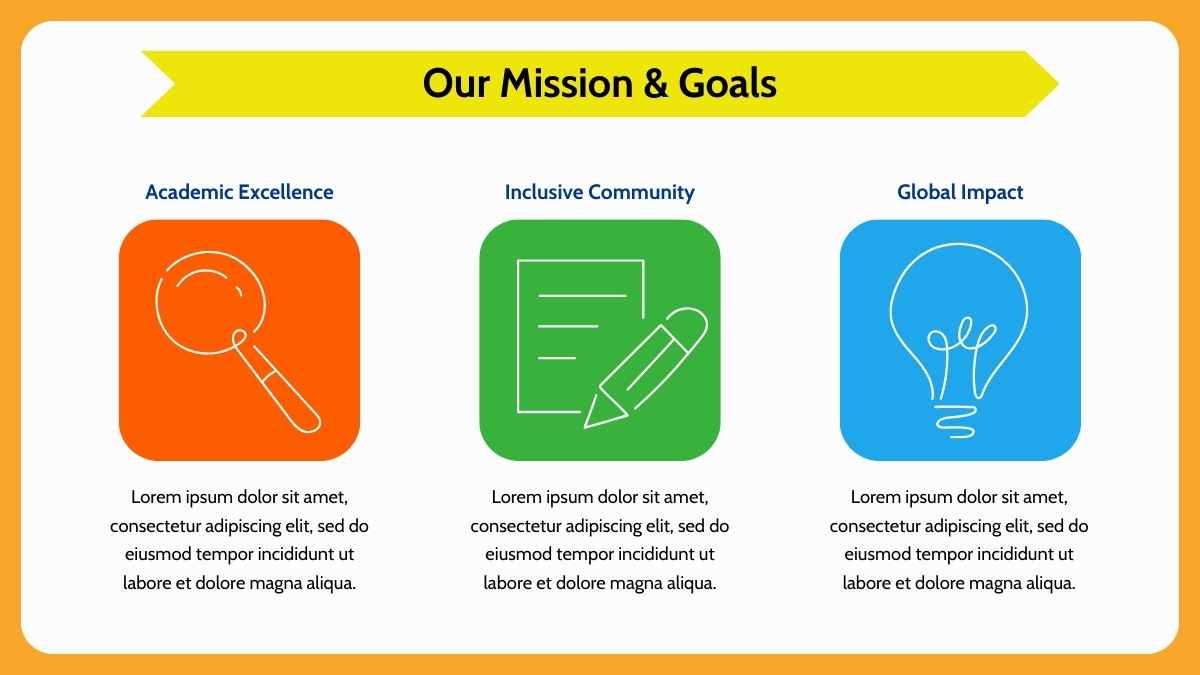 Our Mission & Goals

Academic Excellence

Lorem ipsum dolor sit amet, consectetur adipiscing elit, sed do eiusmod tempor incididunt ut labore et dolore magna aliqua.

Inclusive Community

Lorem ipsum dolor sit amet, consectetur adipiscing elit, sed do eiusmod tempor incididunt ut labore et dolore magna aliqua.

Global Impact

Lorem ipsum dolor sit amet, consectetur adipiscing elit, sed do eiusmod tempor incididunt ut labore et dolore magna aliqua.